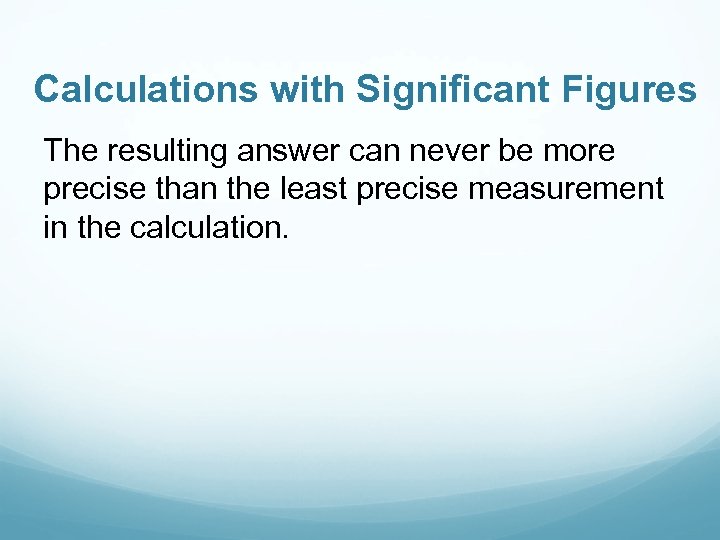 Calculations with Significant Figures

The resulting answer can never be more precise than the least precise measurement in the calculation.